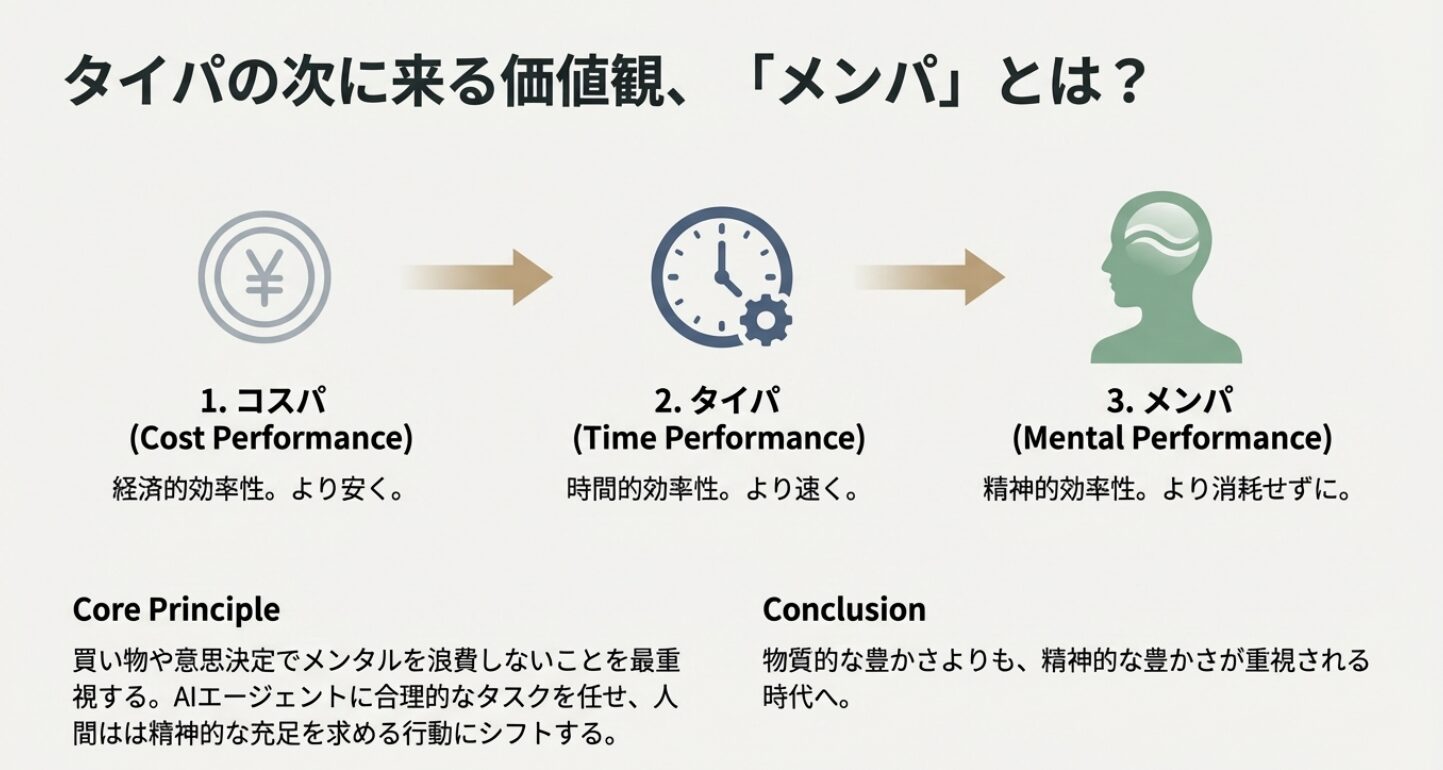 タイパの次に来る価値観、「メンパ」とは？

¥

1. コスパ
(Cost Performance)
経済的効率性。より安く。

2. タイパ
(Time Performance)
時間的効率性。より速く。

3. メンパ
(Mental Performance)
精神的効率性。より消耗せずに。

Core Principle
買い物や意思決定でメンタルを浪費しないことを最重視する。AIエージェントに合理的なタスクを任せ、人間はは精神的な充足を求める行動にシフトする。

Conclusion
物質的な豊かさよりも、精神的な豊かさが重視される時代へ。